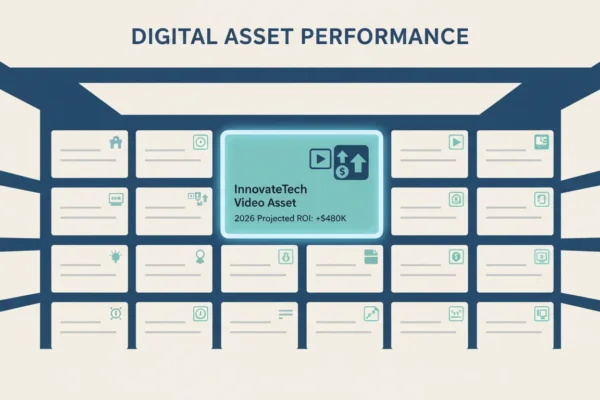 DIGITAL ASSET PERFORMANCE

InnovateTech Video Asset

2026 Projected ROI: +$480K